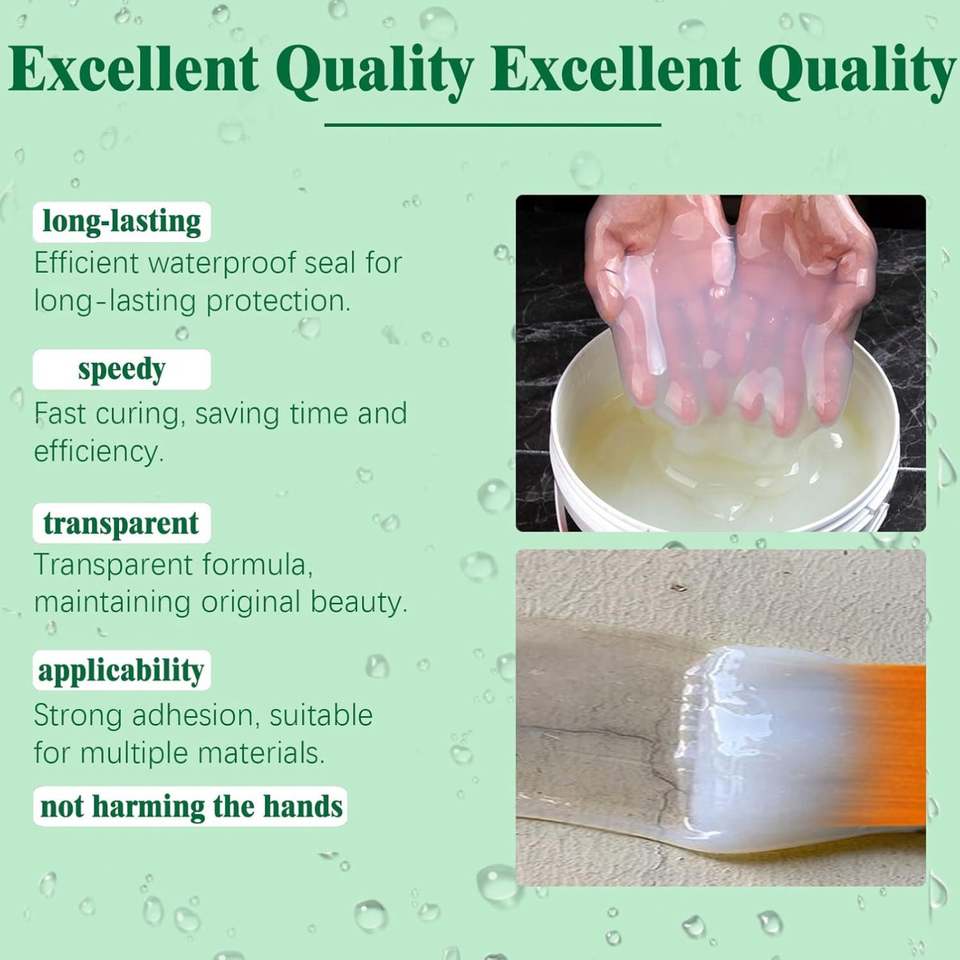 Excellent Quality Excellent Quality

long-lasting
Efficient waterproof seal for long-lasting protection.

speedy
Fast curing, saving time and efficiency.

transparent
Transparent formula, maintaining original beauty.

applicability
Strong adhesion, suitable for multiple materials.

not harming the hands